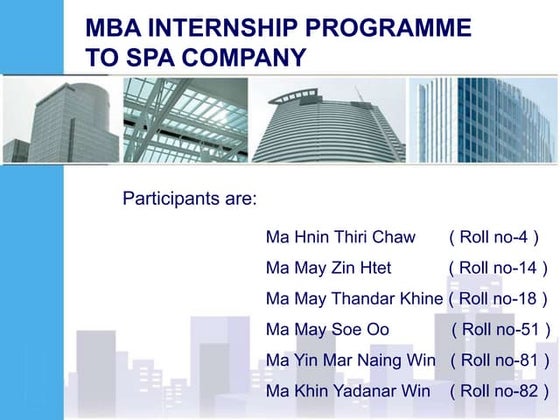 MBA INTERNSHIP PROGRAMME TO SPA COMPANY

Participants are:

Ma Hnin Thiri Chaw ( Roll no-4 )
Ma May Zin Htet ( Roll no-14 )
Ma May Thandar Khine ( Roll no-18 )
Ma May Soe Oo ( Roll no-51 )
Ma Yin Mar Naing Win ( Roll no-81 )
Ma Khin Yadanar Win ( Roll no-82 )